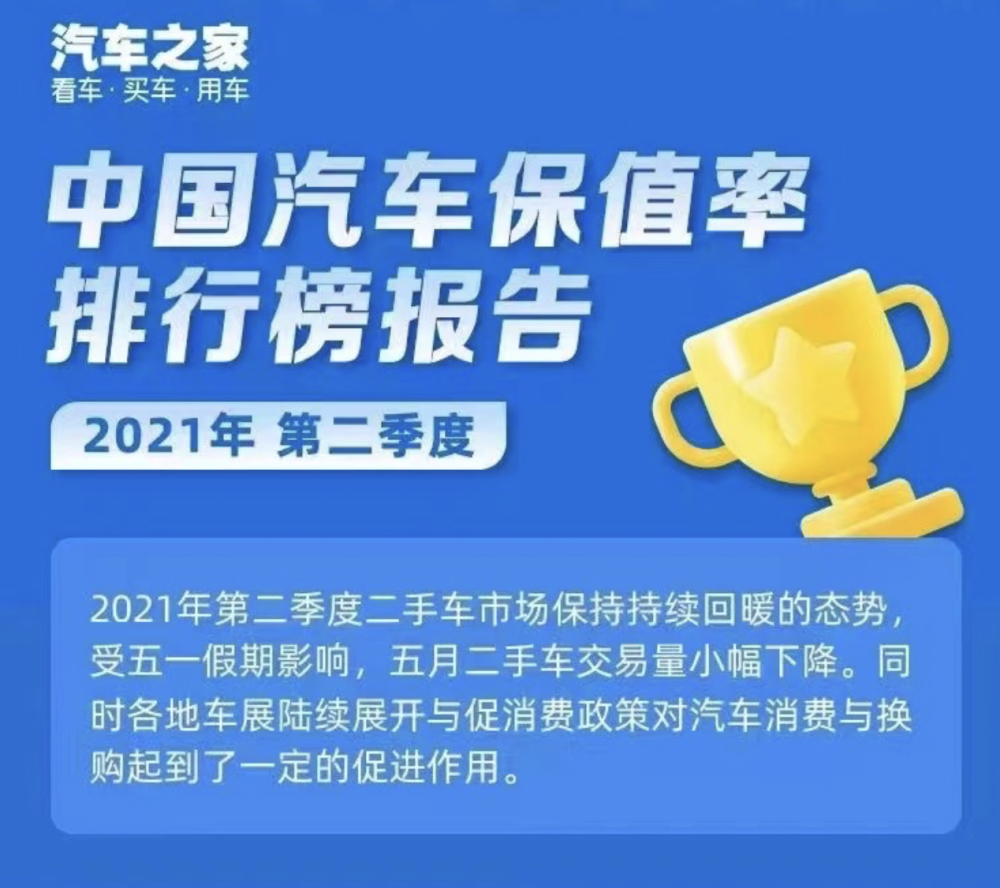 汽车之家
看车 · 买车 · 用车

中国汽车保值率排行榜报告

2021年 第二季度

2021年第二季度二手车市场保持持续回暖的态势，受五一假期影响，五月二手车交易量小幅下降。同时各地车展陆续展开与促消费政策对汽车消费与换购起到了一定的促进作用。